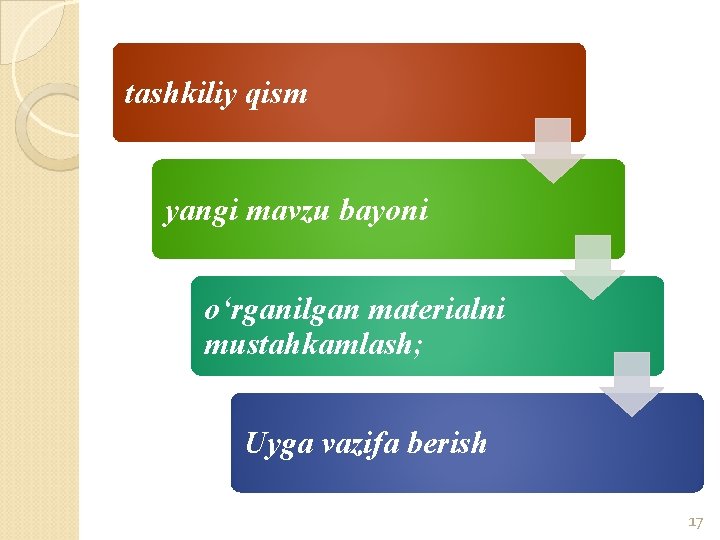 tashkiliy qism

yangi mavzu bayoni

o‘rganilgan materialni mustahkamlash;

Uyga vazifa berish

17